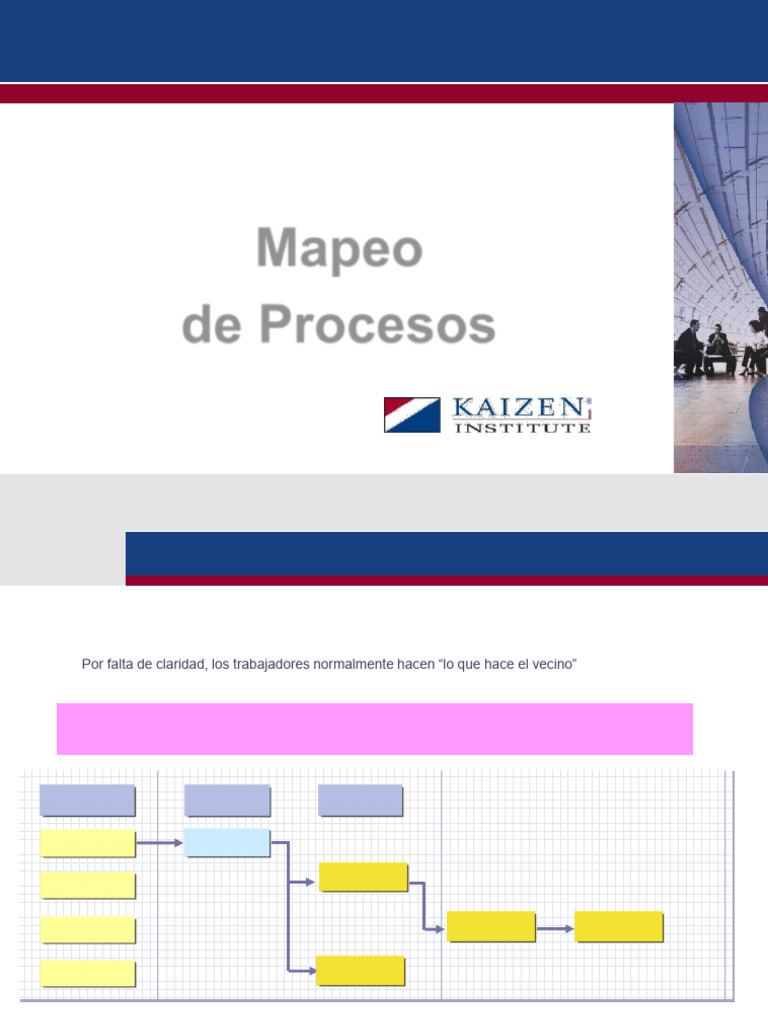 Mapeo de Procesos

KAIZEN INSTITUTE

Por falta de claridad, los trabajadores normalmente hacen “lo que hace el vecino”